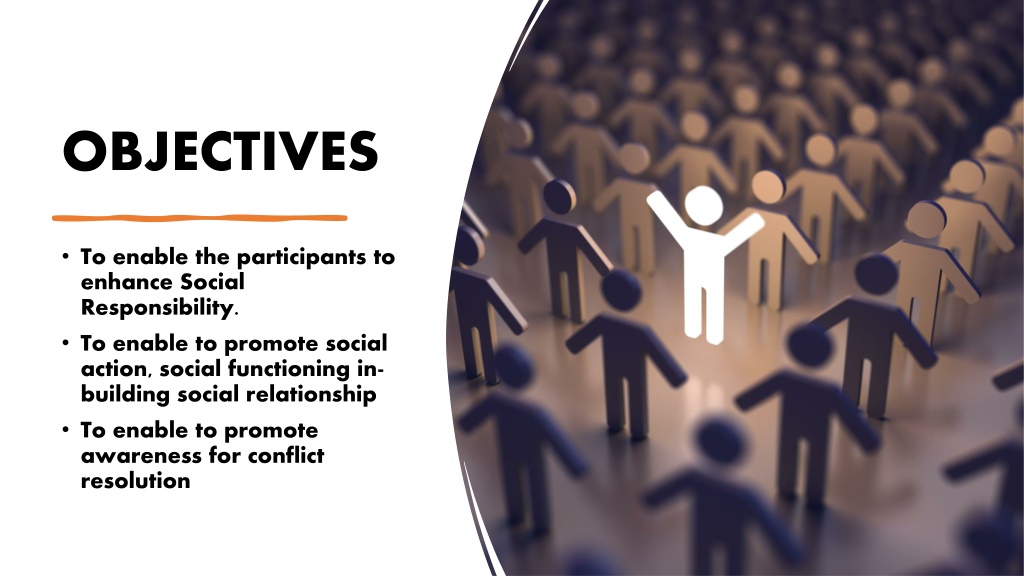 OBJECTIVES

• To enable the participants to enhance Social Responsibility.

• To enable to promote social action, social functioning in-building social relationship

• To enable to promote awareness for conflict resolution